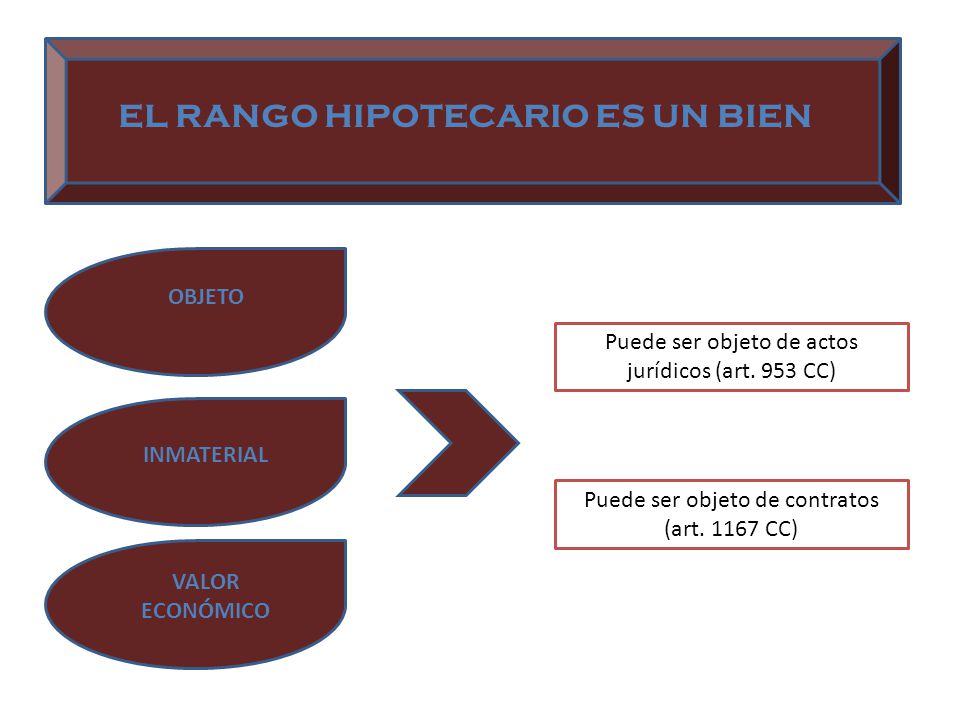 EL RANGO HIPOTECARIO ES UN BIEN

OBJETO

INMATERIAL

VALOR ECONÓMICO

Puede ser objeto de actos jurídicos (art. 953 CC)

Puede ser objeto de contratos (art. 1167 CC)